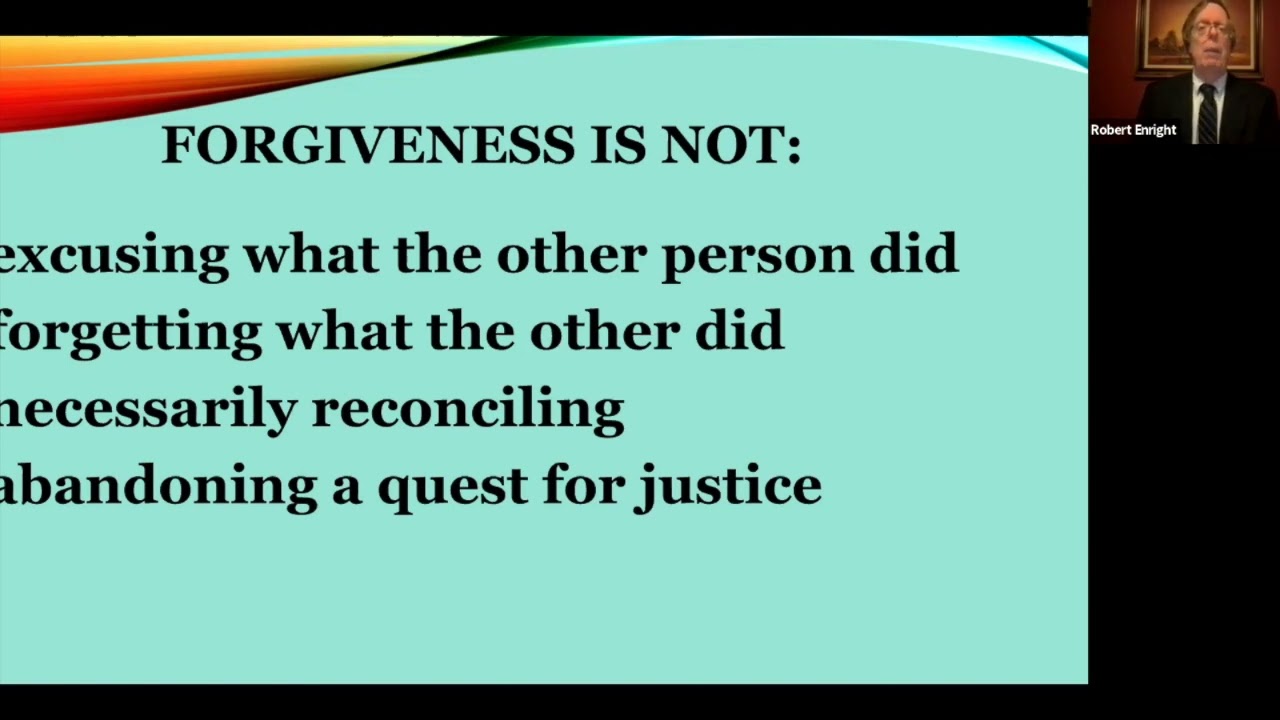 FORGIVENESS IS NOT:

excusing what the other person did
forgetting what the other did
necessarily reconciling
abandoning a quest for justice

Robert Enright